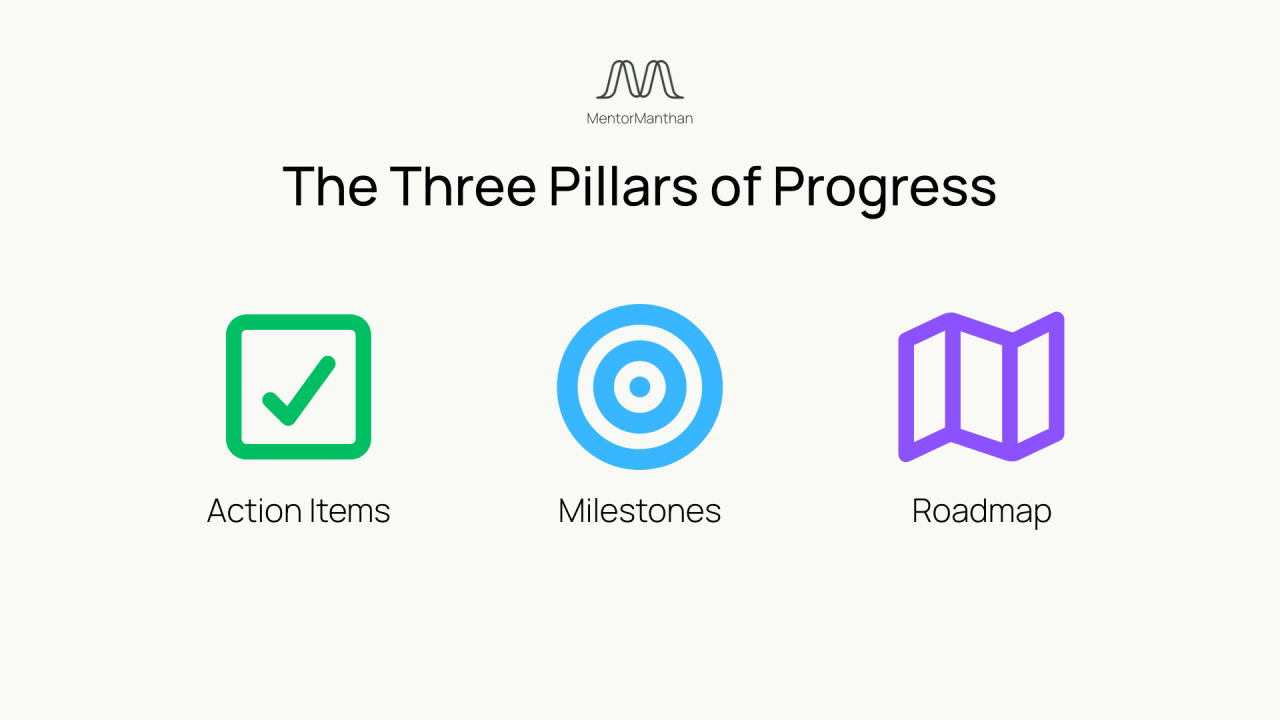 MentorManthan

The Three Pillars of Progress

Action Items

Milestones

Roadmap